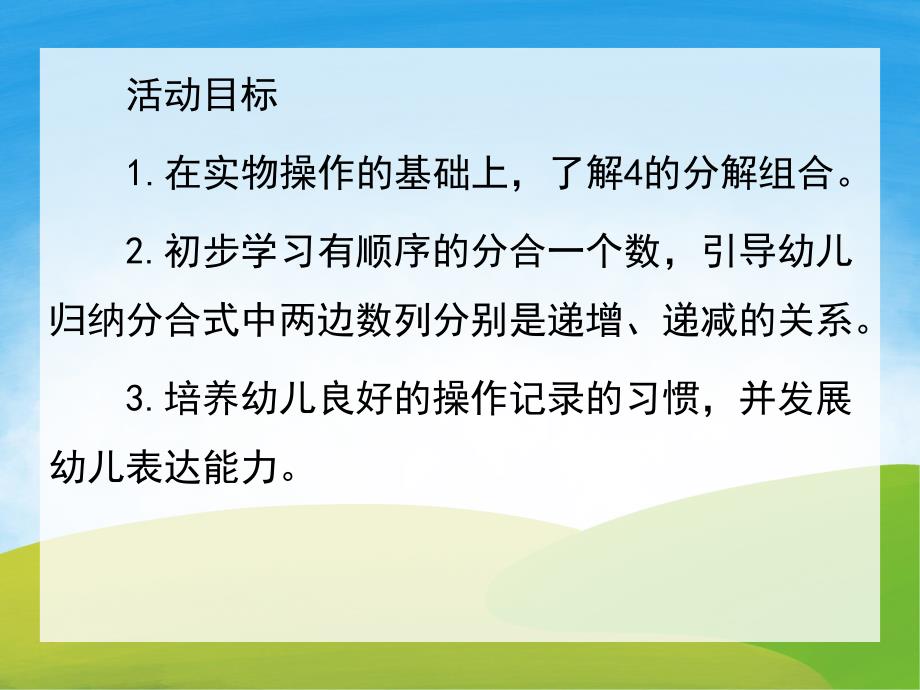 活动目标

1.在实物操作的基础上，了解4的分解组合。

2.初步学习有顺序的分合一个数，引导幼儿归纳分合式中两边数列分别是递增、递减的关系。

3.培养幼儿良好的操作记录的习惯，并发展幼儿表达能力。